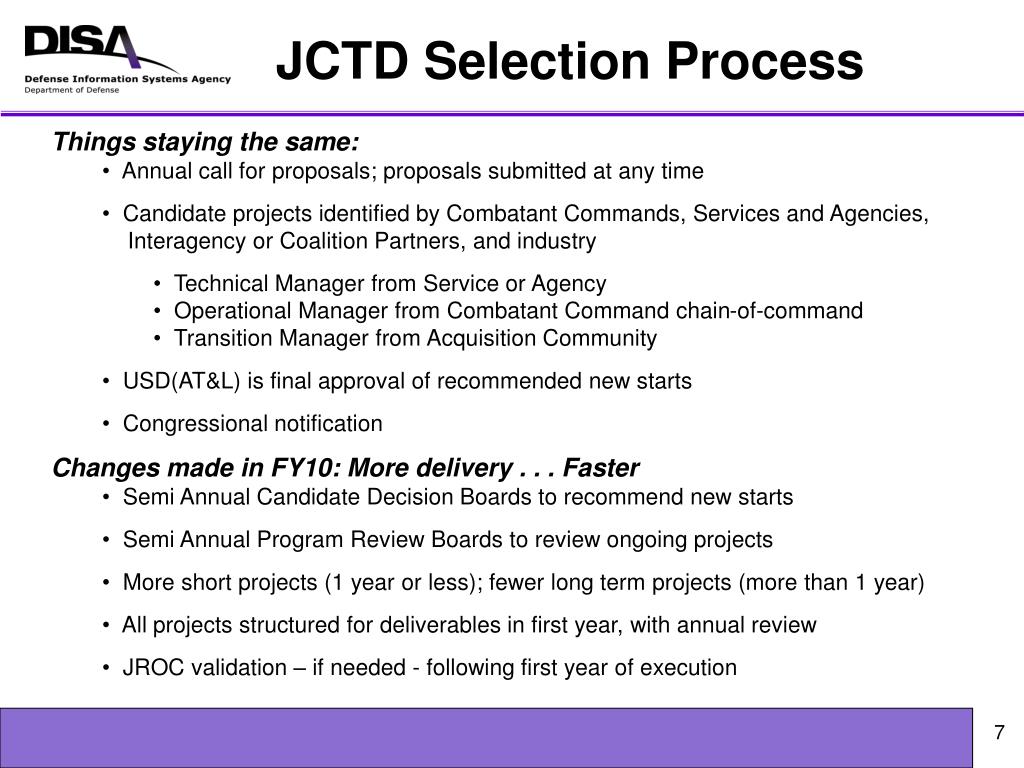 DISA
Defense Information Systems Agency
Department of Defense

JCTD Selection Process

Things staying the same:

• Annual call for proposals; proposals submitted at any time

• Candidate projects identified by Combatant Commands, Services and Agencies, Interagency or Coalition Partners, and industry

• Technical Manager from Service or Agency
• Operational Manager from Combatant Command chain-of-command
• Transition Manager from Acquisition Community

• USD(AT&L) is final approval of recommended new starts

• Congressional notification

Changes made in FY10: More delivery . . . Faster

• Semi Annual Candidate Decision Boards to recommend new starts

• Semi Annual Program Review Boards to review ongoing projects

• More short projects (1 year or less); fewer long term projects (more than 1 year)

• All projects structured for deliverables in first year, with annual review

• JROC validation – if needed - following first year of execution

7